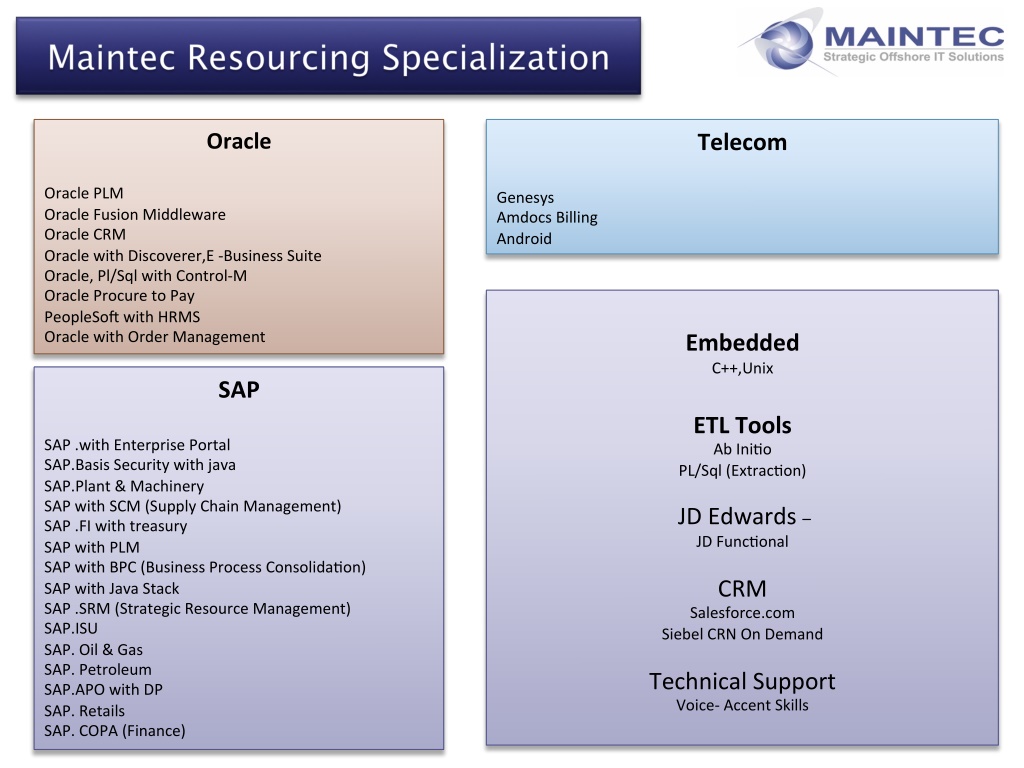 Maintec Resourcing Specialization

MAINTEC
Strategic Offshore IT Solutions

Oracle

Oracle PLM
Oracle Fusion Middleware
Oracle CRM
Oracle with Discoverer,E -Business Suite
Oracle, Pl/Sql with Control-M
Oracle Procure to Pay
PeopleSoft with HRMS
Oracle with Order Management

SAP

SAP .with Enterprise Portal
SAP.Basis Security with java
SAP.Plant & Machinery
SAP with SCM (Supply Chain Management)
SAP .FI with treasury
SAP with PLM
SAP with BPC (Business Process Consolidation)
SAP with Java Stack
SAP .SRM (Strategic Resource Management)
SAP.ISU
SAP. Oil & Gas
SAP. Petroleum
SAP.APO with DP
SAP. Retails
SAP. COPA (Finance)

Telecom

Genesys
Amdocs Billing
Android

Embedded
C++,Unix

ETL Tools
Ab Initio
PL/Sql (Extraction)

JD Edwards –
JD Functional

CRM
Salesforce.com
Siebel CRN On Demand

Technical Support
Voice- Accent Skills